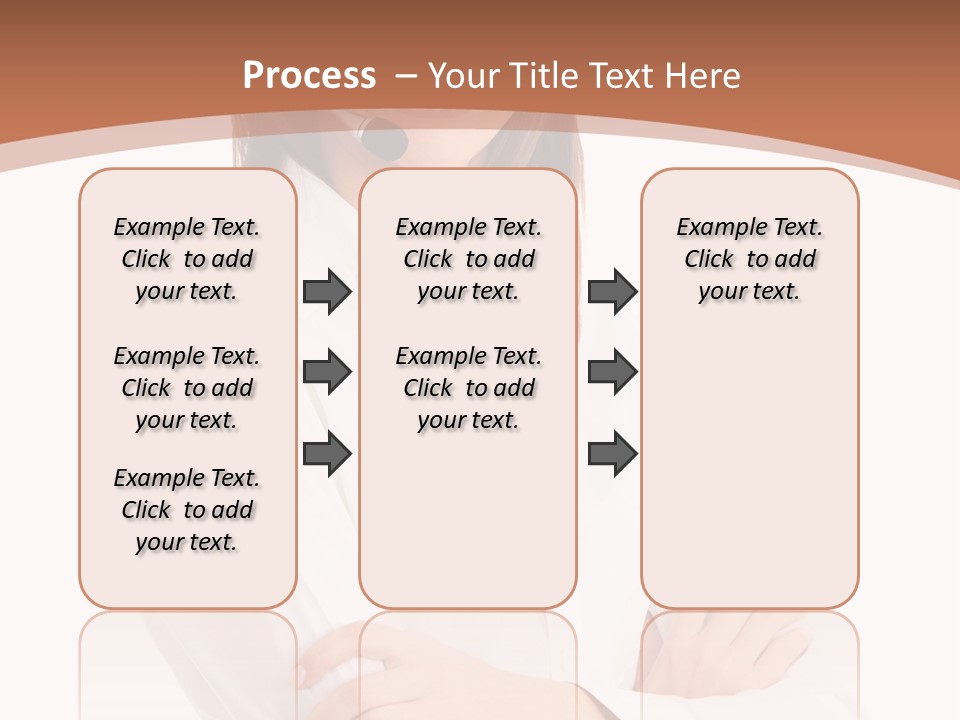 Process – Your Title Text Here

Example Text. Click to add your text.

Example Text. Click to add your text.

Example Text. Click to add your text.

Example Text. Click to add your text.

Example Text. Click to add your text.

Example Text. Click to add your text.